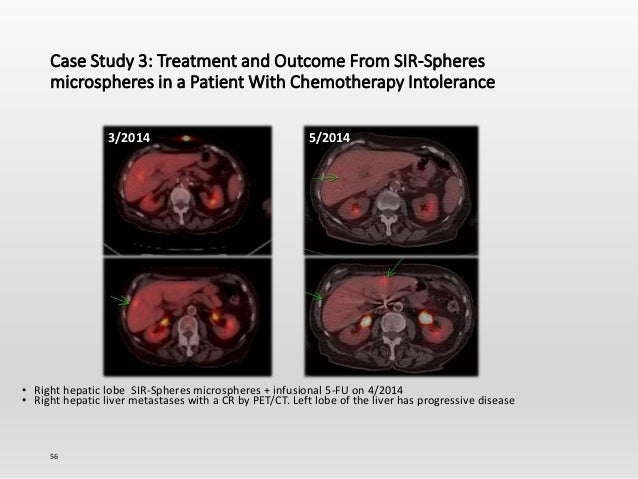 Case Study 3: Treatment and Outcome From SIR-Spheres microspheres in a Patient With Chemotherapy Intolerance

3/2014

5/2014

• Right hepatic lobe SIR-Spheres microspheres + infusional 5-FU on 4/2014
• Right hepatic liver metastases with a CR by PET/CT. Left lobe of the liver has progressive disease

56